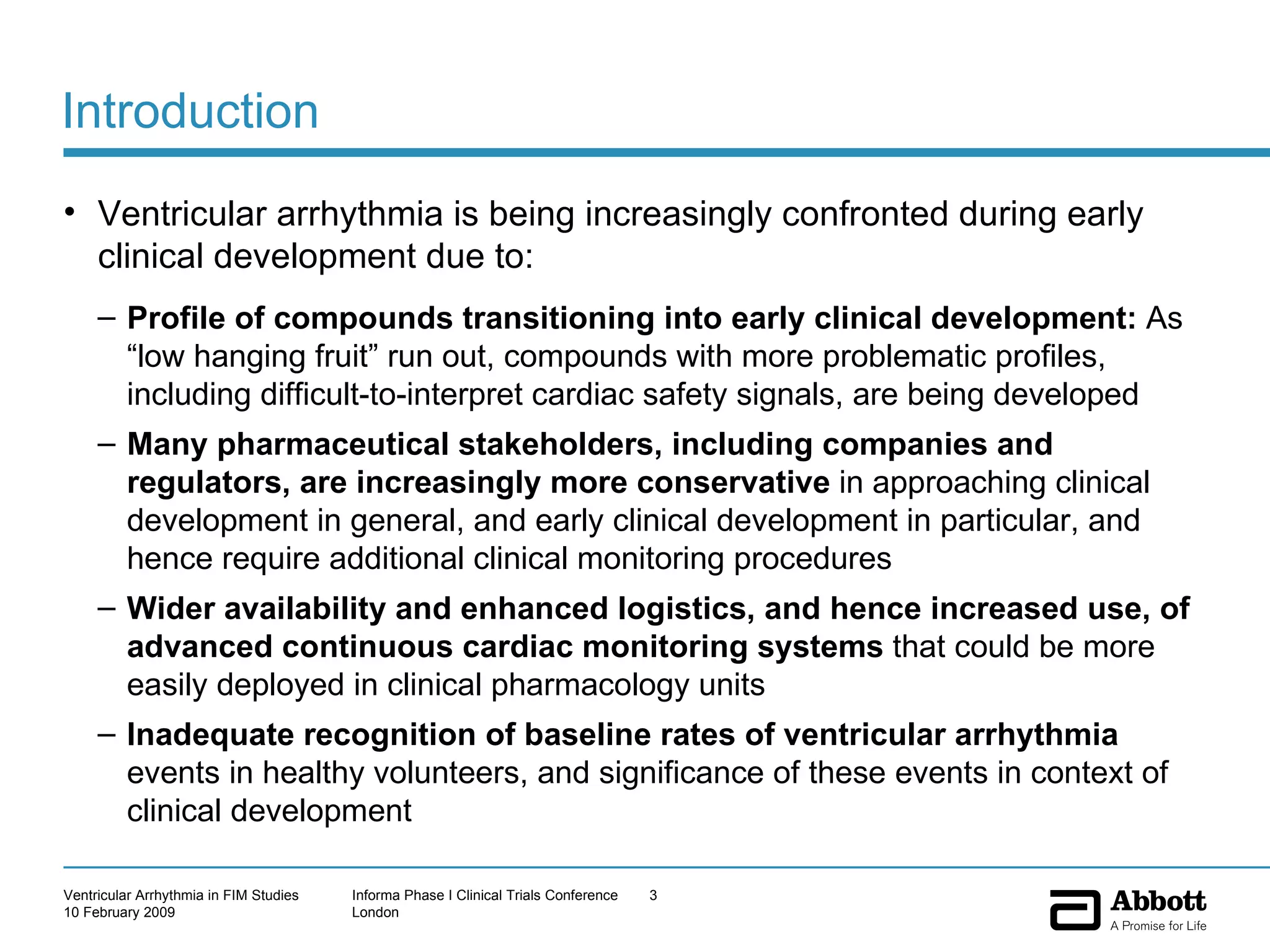 Introduction

• Ventricular arrhythmia is being increasingly confronted during early clinical development due to:

– Profile of compounds transitioning into early clinical development: As “low hanging fruit” run out, compounds with more problematic profiles, including difficult-to-interpret cardiac safety signals, are being developed

– Many pharmaceutical stakeholders, including companies and regulators, are increasingly more conservative in approaching clinical development in general, and early clinical development in particular, and hence require additional clinical monitoring procedures

– Wider availability and enhanced logistics, and hence increased use, of advanced continuous cardiac monitoring systems that could be more easily deployed in clinical pharmacology units

– Inadequate recognition of baseline rates of ventricular arrhythmia events in healthy volunteers, and significance of these events in context of clinical development

Ventricular Arrhythmia in FIM Studies
10 February 2009

Informa Phase I Clinical Trials Conference
London

3

Abbott
A Promise for Life